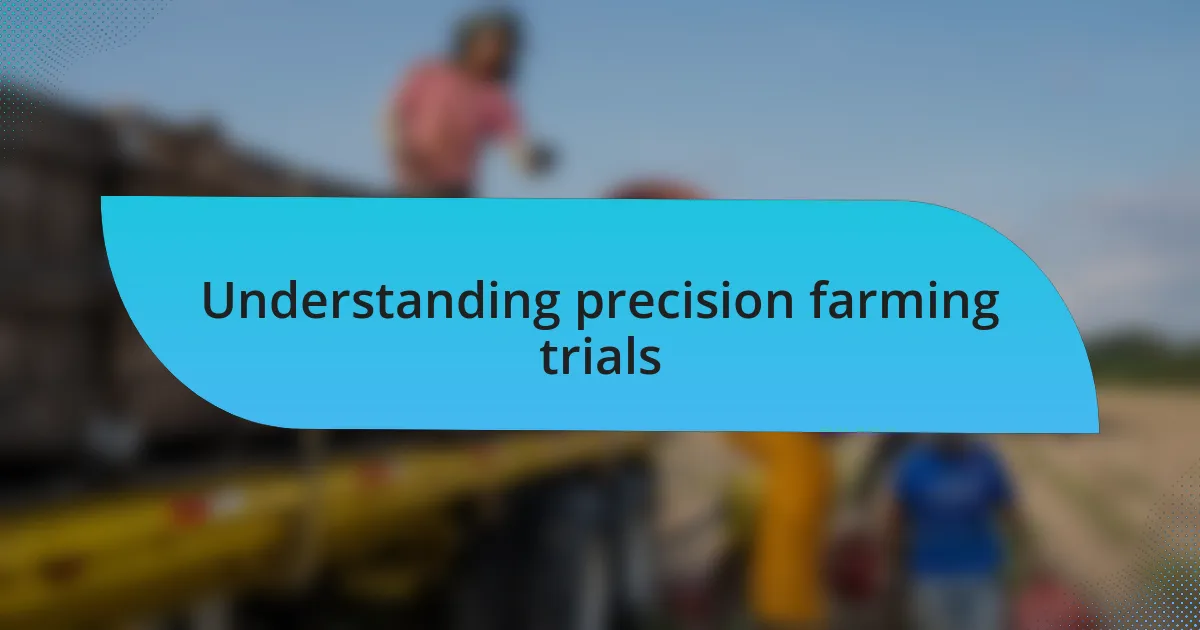 Understanding precision farming trials